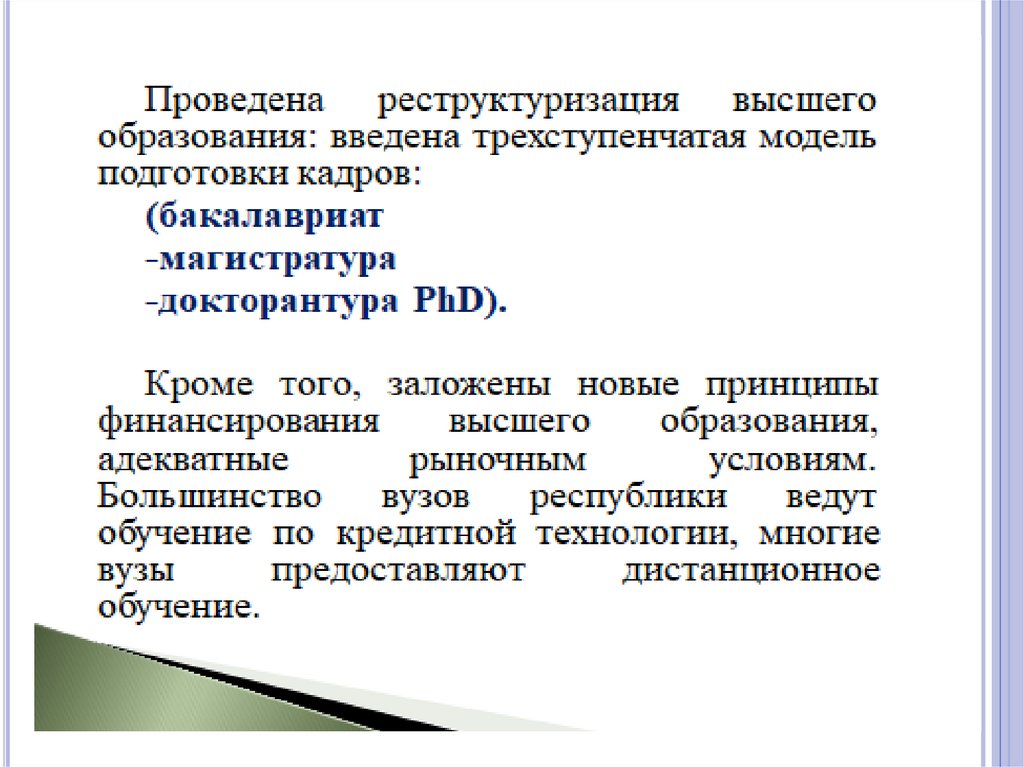 Проведена реструктуризация высшего образования: введена трехступенчатая модель подготовки кадров:

(бакалавриат
-магистратура
-докторантура PhD).

Кроме того, заложены новые принципы финансирования высшего образования, адекватные рыночным условиям. Большинство вузов республики ведут обучение по кредитной технологии, многие вузы предоставляют дистанционное обучение.